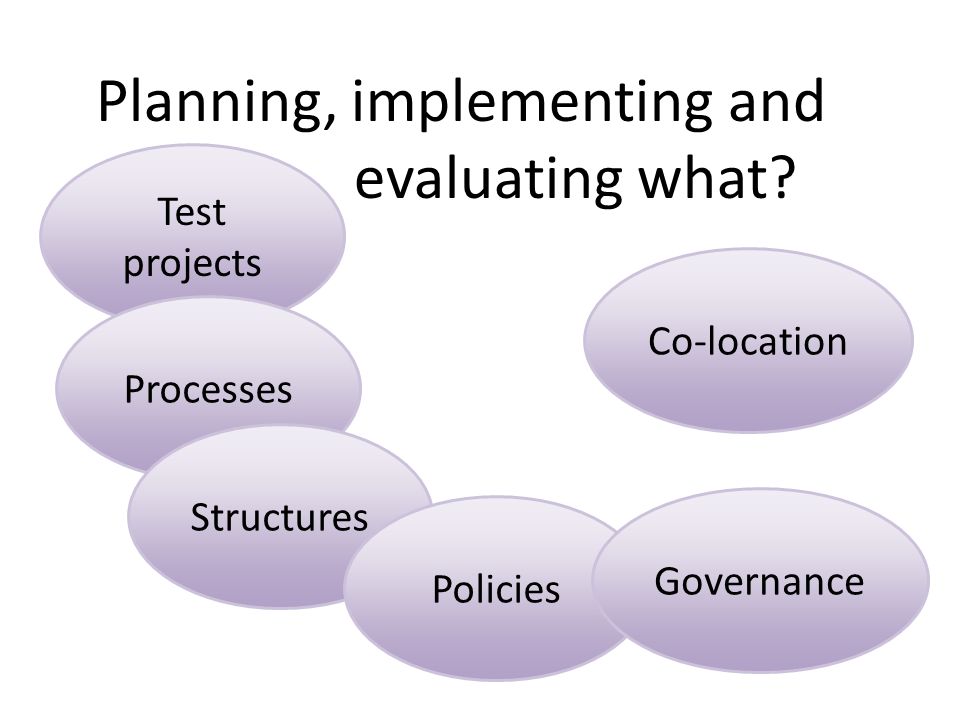 Planning, implementing and evaluating what?

Test projects

Processes

Structures

Policies

Governance

Co-location